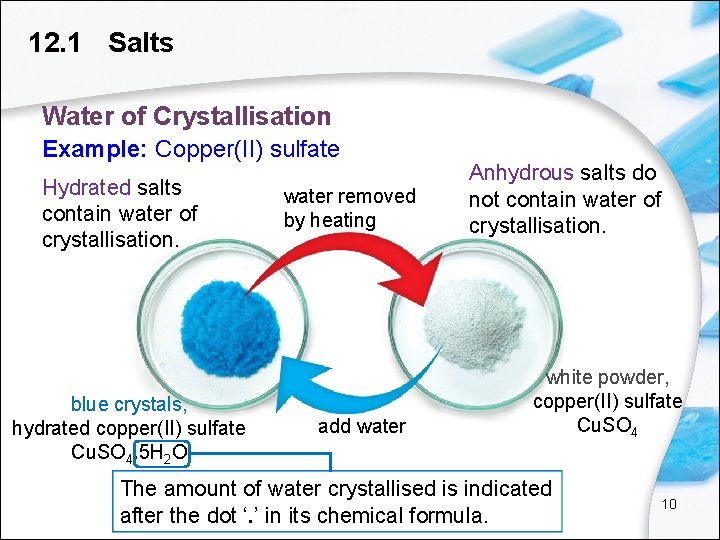 12.1 Salts

Water of Crystallisation

Example: Copper(II) sulfate

Hydrated salts contain water of crystallisation.

water removed by heating

Anhydrous salts do not contain water of crystallisation.

blue crystals, hydrated copper(II) sulfate $CuSO_4.5H_2O$

add water

white powder, copper(II) sulfate $CuSO_4$

The amount of water crystallised is indicated after the dot '.' in its chemical formula.

10